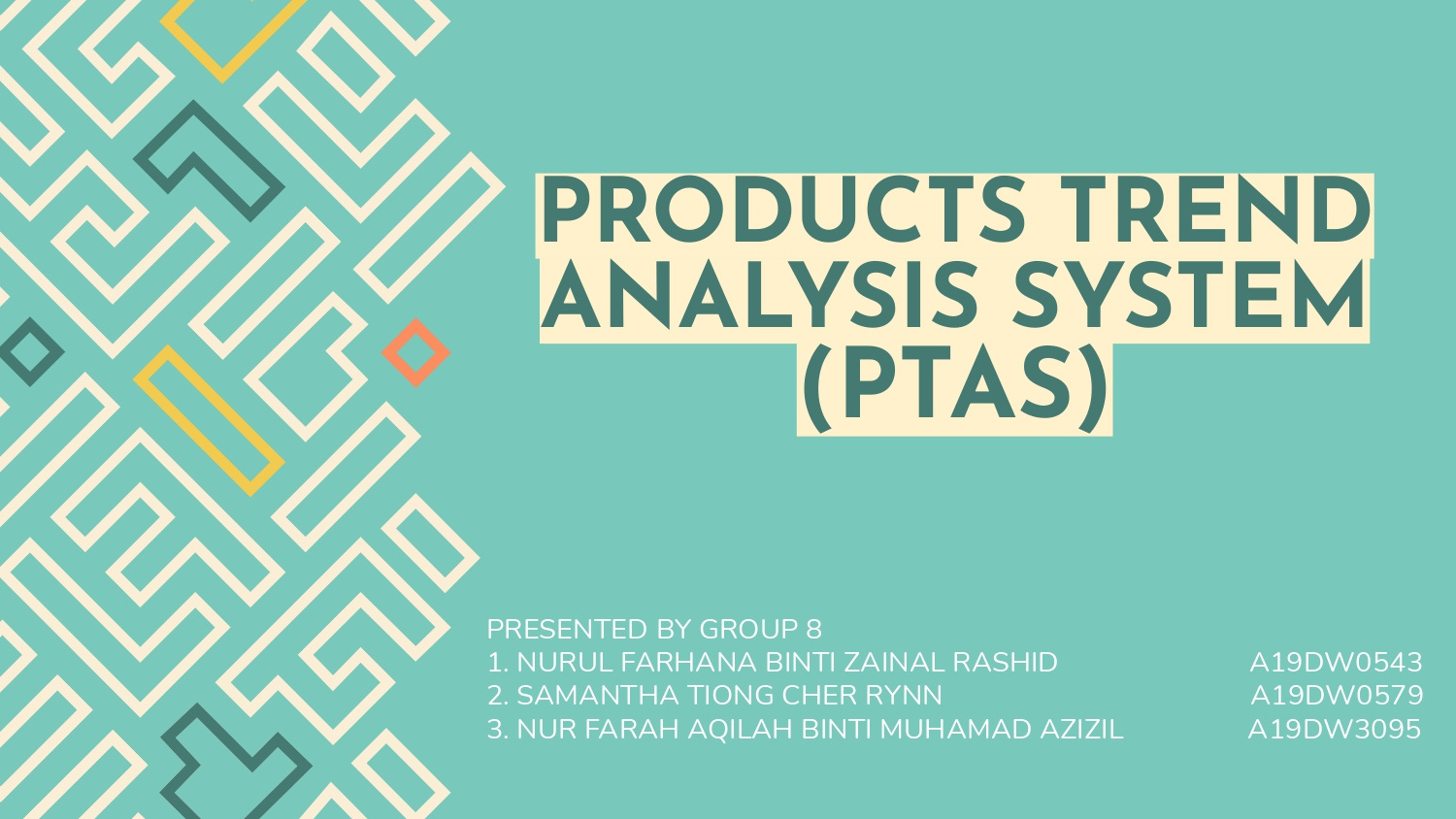 PRODUCTS TREND ANALYSIS SYSTEM (PTAS)

PRESENTED BY GROUP 8
1. NURUL FARHANA BINTI ZAINAL RASHID A19DW0543
2. SAMANTHA TIONG CHER RYNN A19DW0579
3. NUR FARAH AQILAH BINTI MUHAMAD AZIZIL A19DW3095